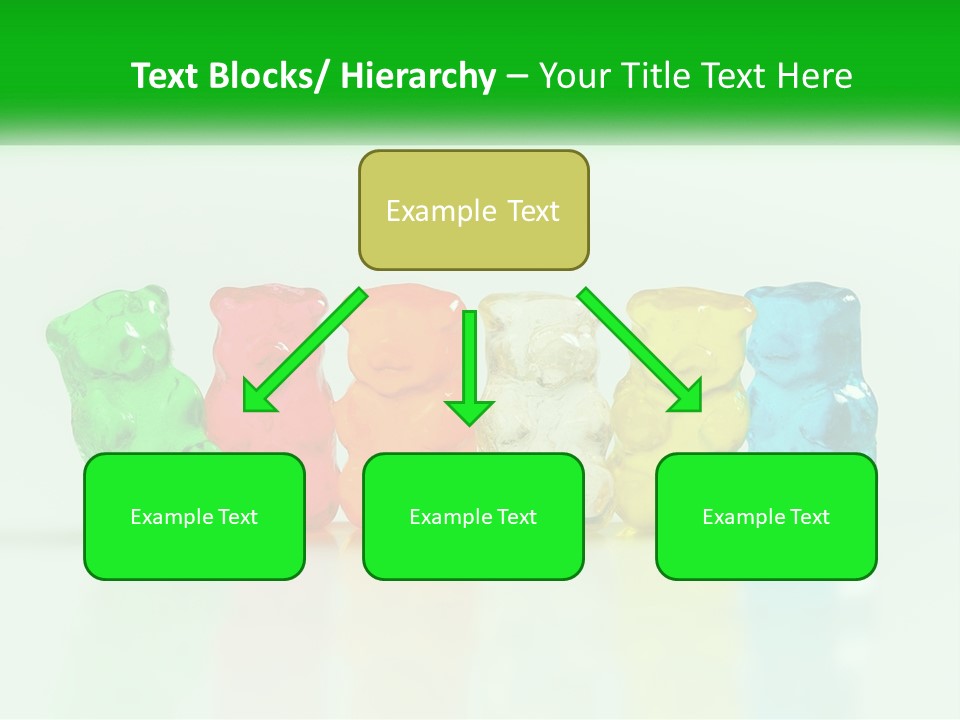 Text Blocks/ Hierarchy – Your Title Text Here

Example Text

Example Text

Example Text

Example Text